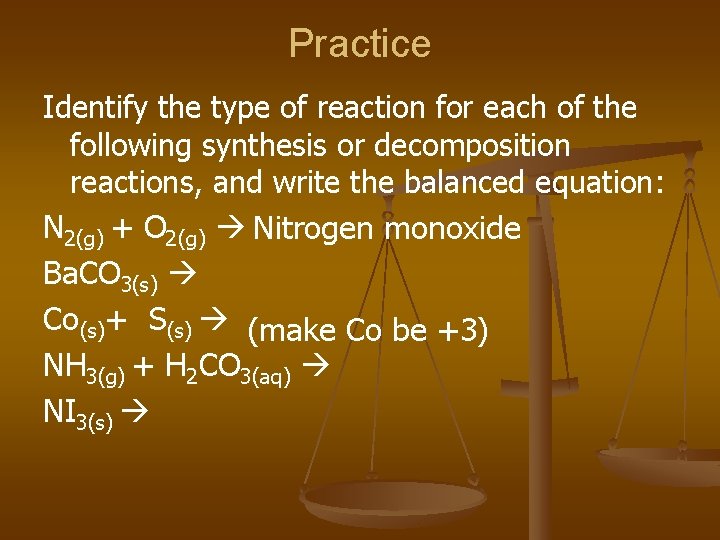 Practice

Identify the type of reaction for each of the following synthesis or decomposition reactions, and write the balanced equation:

$N_{2(g)} + O_{2(g)} \rightarrow$ Nitrogen monoxide

$BaCO_{3(s)} \rightarrow$

$Co_{(s)} + S_{(s)} \rightarrow$ (make Co be +3)

$NH_{3(g)} + H_2CO_{3(aq)} \rightarrow$

$NI_{3(s)} \rightarrow$